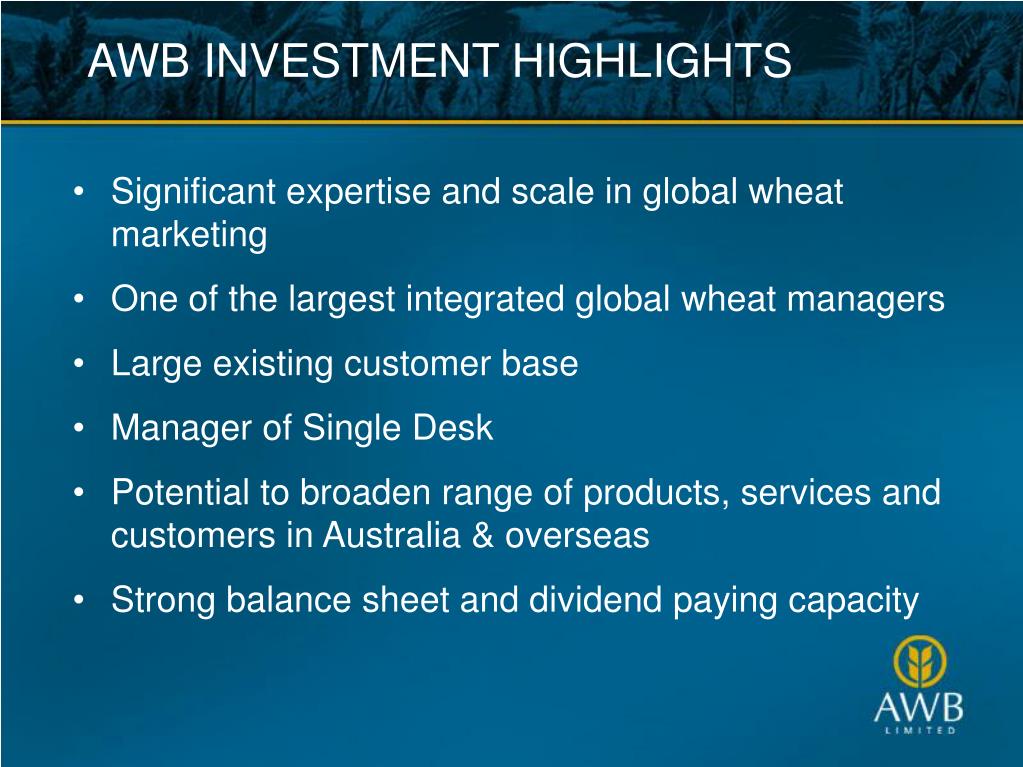 AWB INVESTMENT HIGHLIGHTS

• Significant expertise and scale in global wheat marketing

• One of the largest integrated global wheat managers

• Large existing customer base

• Manager of Single Desk

• Potential to broaden range of products, services and customers in Australia & overseas

• Strong balance sheet and dividend paying capacity

AWB
LIMITED